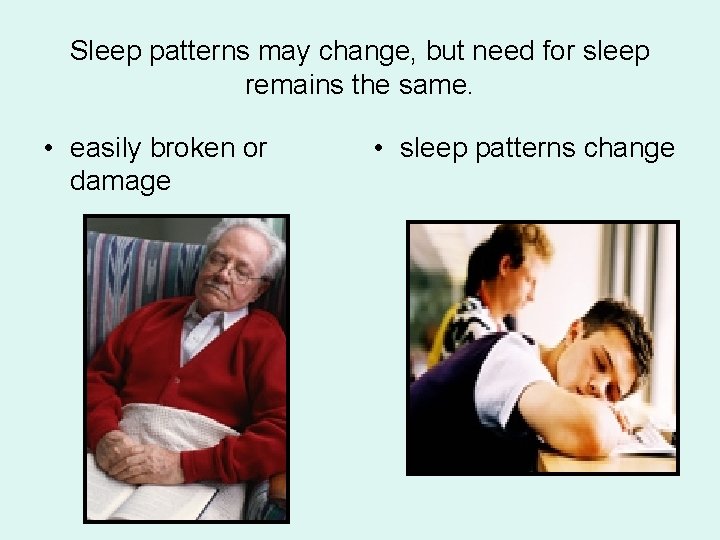 Sleep patterns may change, but need for sleep remains the same.

• easily broken or damage

• sleep patterns change